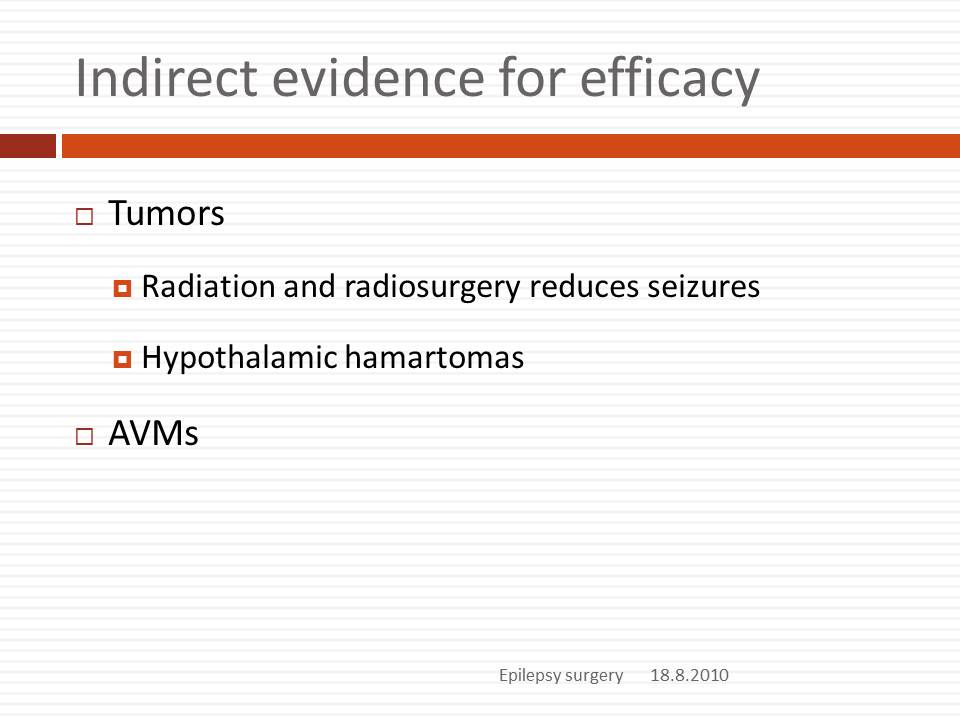 Indirect evidence for efficacy

Tumors

Radiation and radiosurgery reduces seizures

Hypothalamic hamartomas

AVMs

Epilepsy surgery 18.8.2010